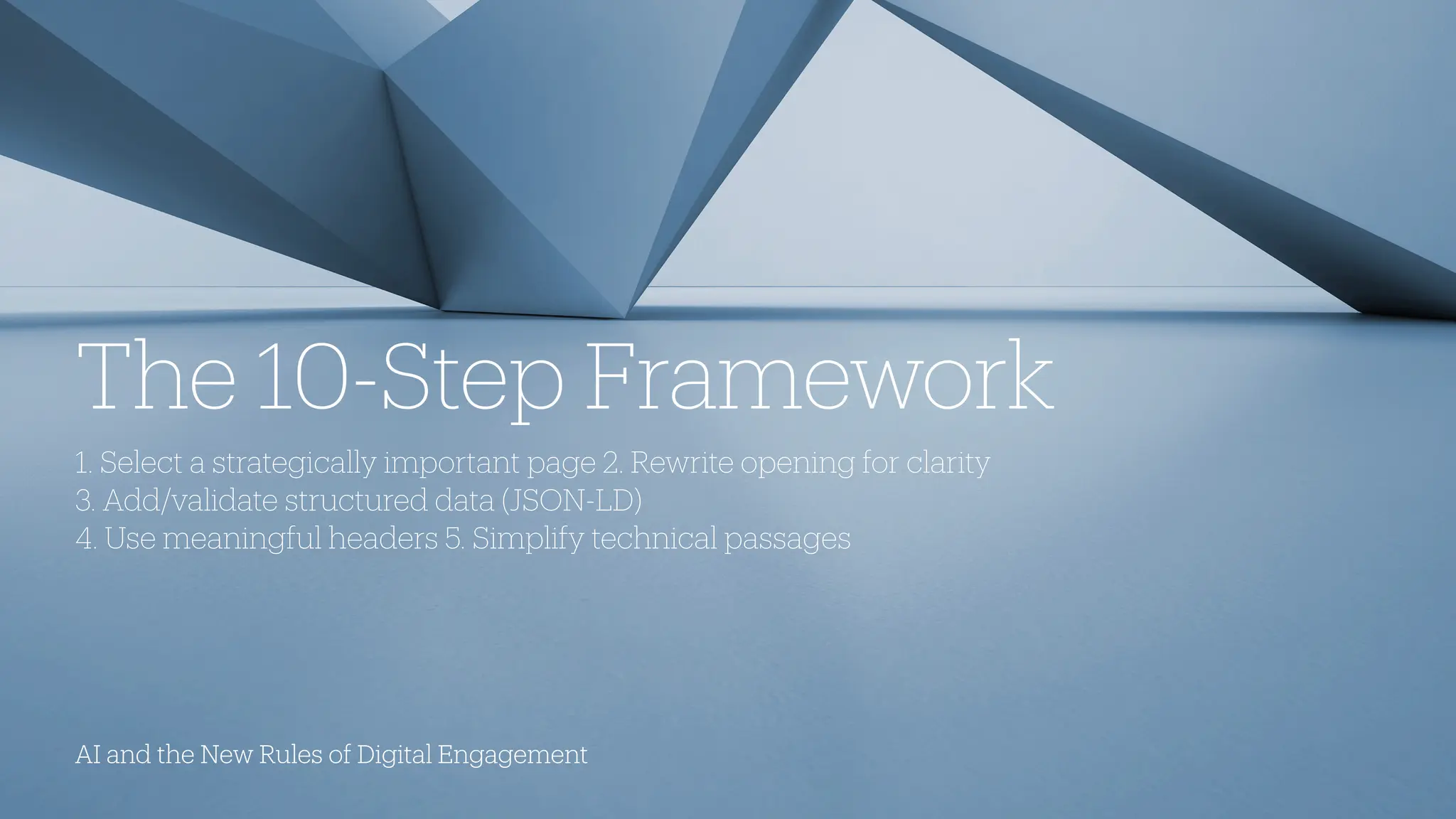 The 10-Step Framework

1. Select a strategically important page 2. Rewrite opening for clarity
3. Add/validate structured data (JSON-LD)
4. Use meaningful headers 5. Simplify technical passages

AI and the New Rules of Digital Engagement